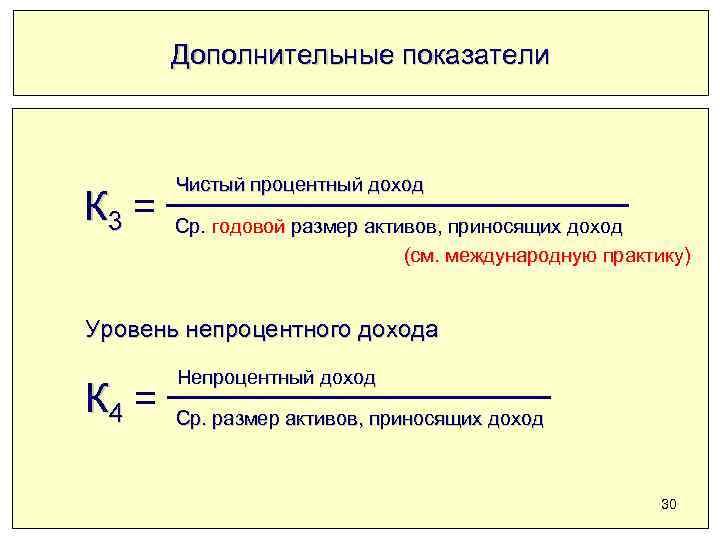 Дополнительные показатели

$К_3 = \frac{\text{Чистый процентный доход}}{\text{Ср. годовой размер активов, приносящих доход}}$

(см. международную практику)

Уровень непроцентного дохода

$К_4 = \frac{\text{Непроцентный доход}}{\text{Ср. размер активов, приносящих доход}}$

30